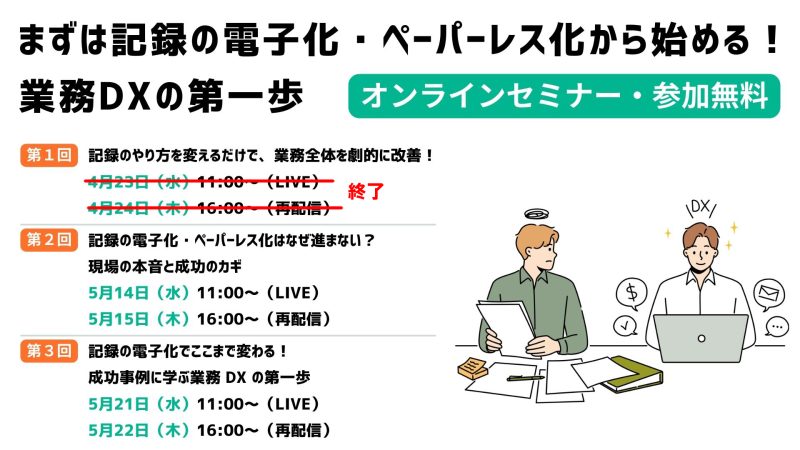 まずは記録の電子化・ペーパーレス化から始める！
業務DXの第一歩

オンラインセミナー・参加無料

第１回 記録のやり方を変えるだけで、業務全体を劇的に改善！
4月23日（水）11:00～（LIVE）
4月24日（木）16:00～（再配信）
終了

第２回 記録の電子化・ペーパーレス化はなぜ進まない？
現場の本音と成功のカギ
5月14日（水）11:00～（LIVE）
5月15日（木）16:00～（再配信）

第３回 記録の電子化でここまで変わる！
成功事例に学ぶ業務 DX の第一歩
5月21日（水）11:00～（LIVE）
5月22日（木）16:00～（再配信）

DX
$